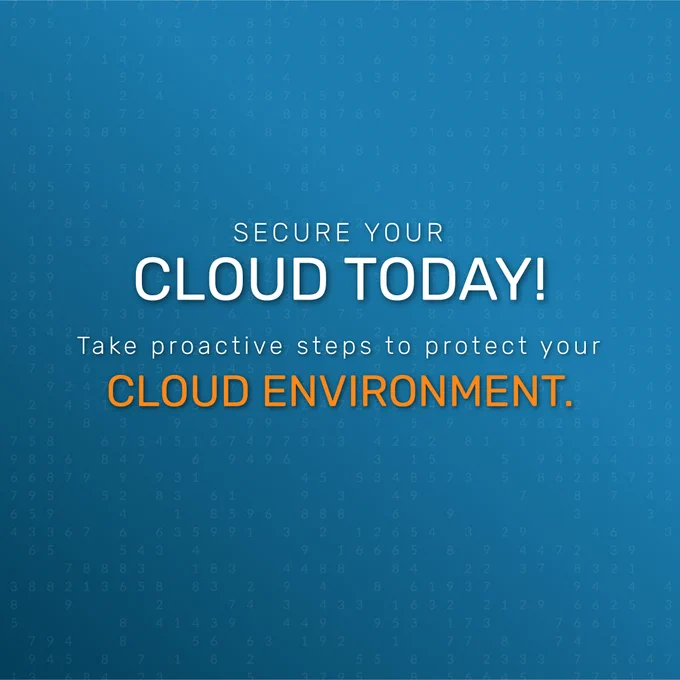 SECURE YOUR
CLOUD TODAY!
Take proactive steps to protect your
CLOUD ENVIRONMENT.